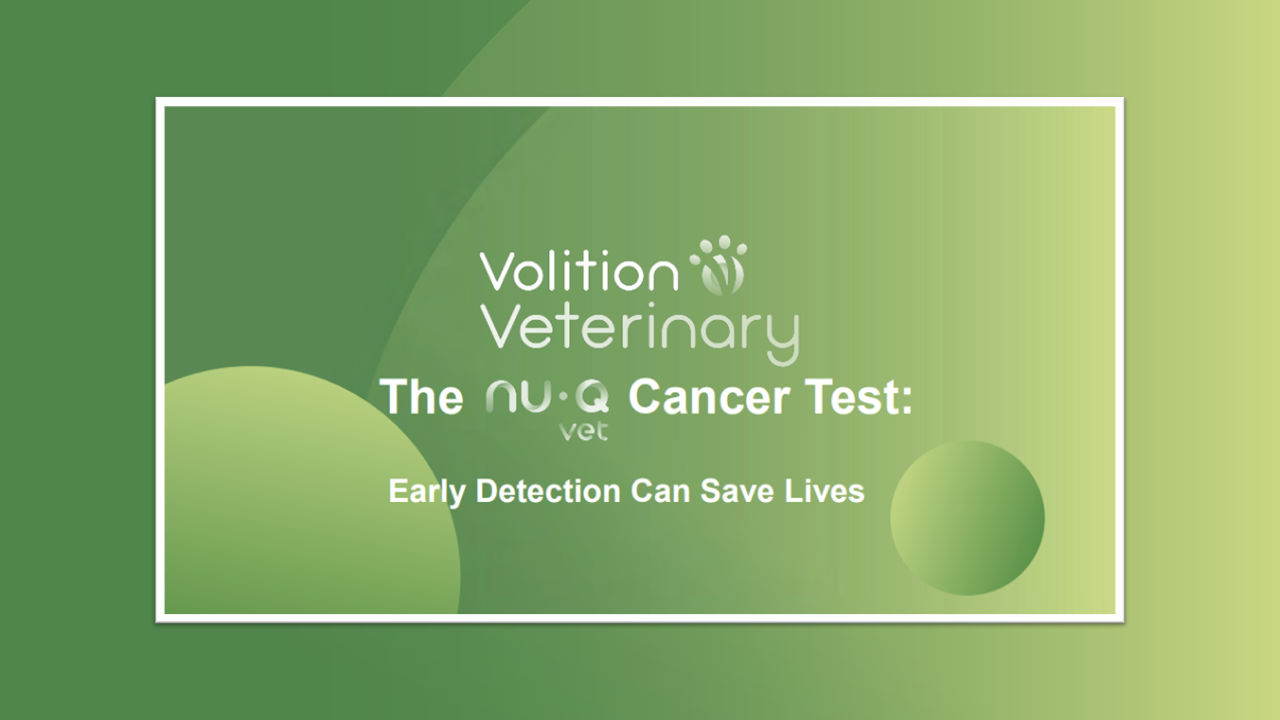 Volition Veterinary

The NU·Q vet Cancer Test:

Early Detection Can Save Lives